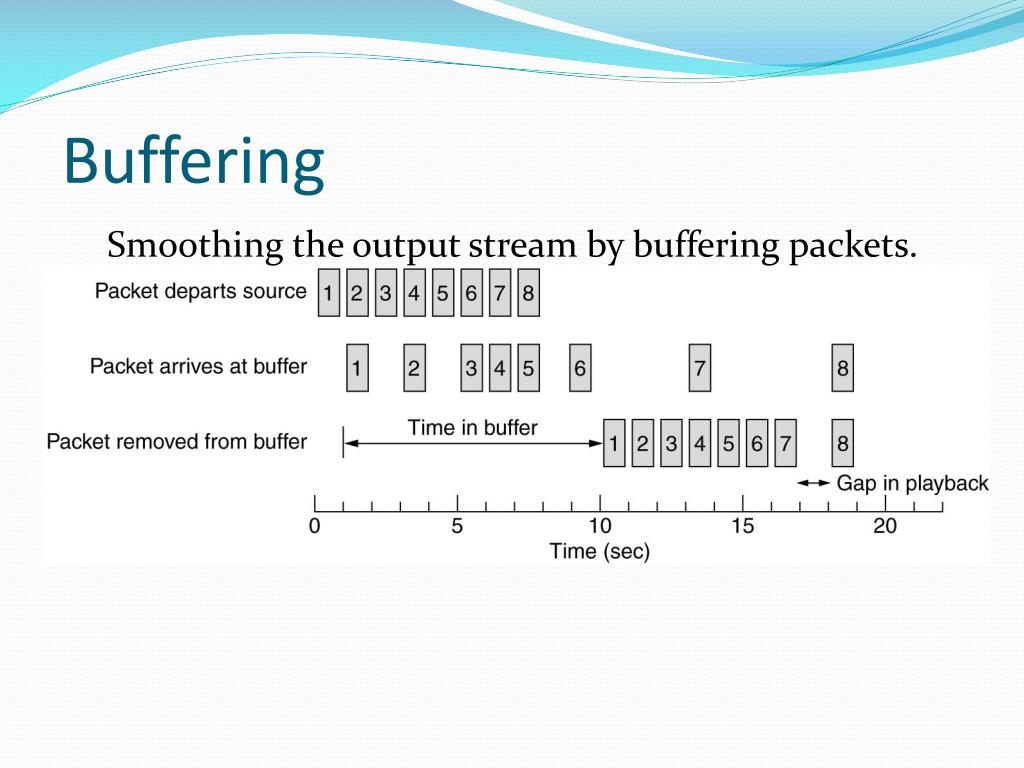 Buffering

Smoothing the output stream by buffering packets.

Packet departs source 1 2 3 4 5 6 7 8

Packet arrives at buffer 1 2 3 4 5 6 7 8

Packet removed from buffer

Time in buffer

1 2 3 4 5 6 7 8

Gap in playback

0 5 10 15 20

Time (sec)